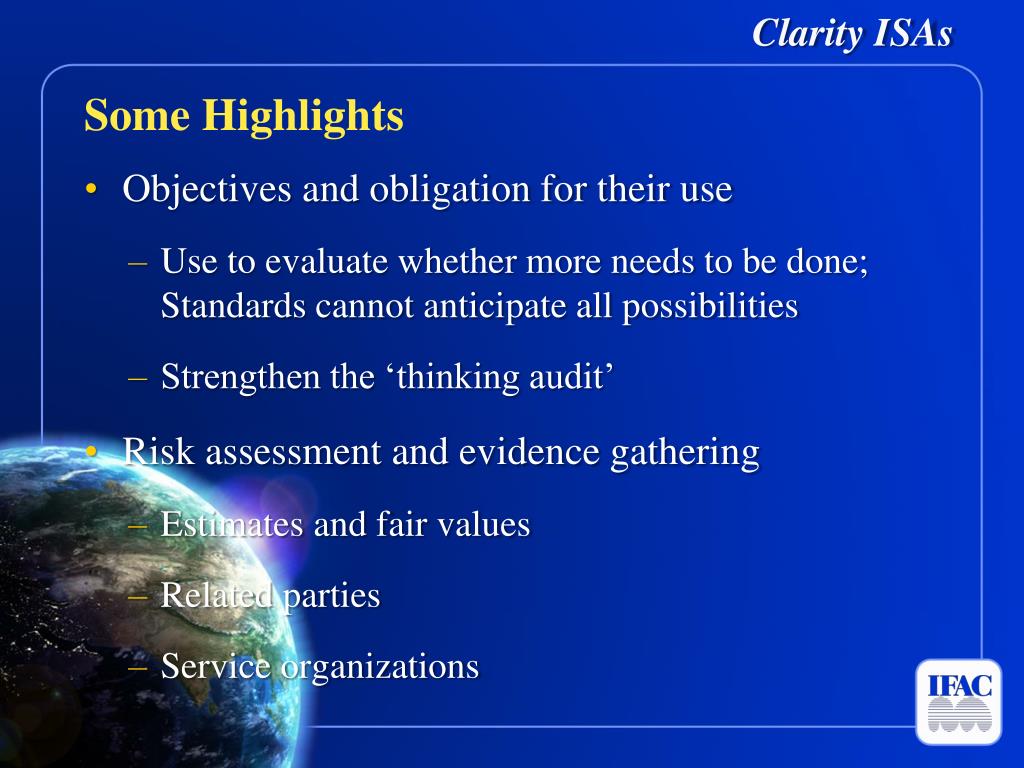 Clarity ISAs

Some Highlights

• Objectives and obligation for their use

– Use to evaluate whether more needs to be done; Standards cannot anticipate all possibilities

– Strengthen the ‘thinking audit’

• Risk assessment and evidence gathering

– Estimates and fair values

– Related parties

– Service organizations

IFAC